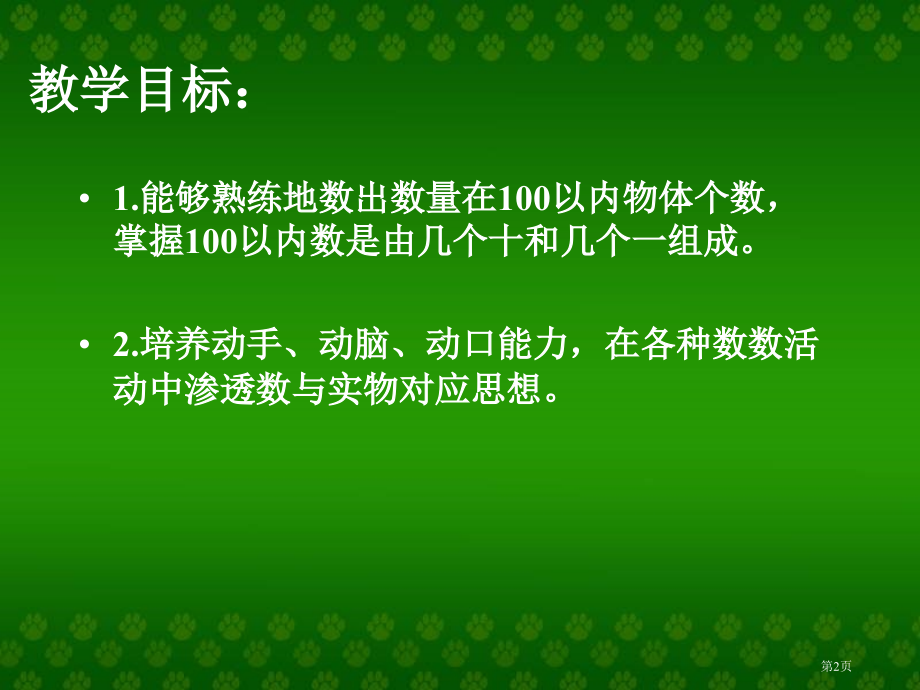 教学目标：

• 1.能够熟练地数出数量在100以内物体个数，掌握100以内数是由几个十和几个一组成。

• 2.培养动手、动脑、动口能力，在各种数数活动中渗透数与实物对应思想。

第2页